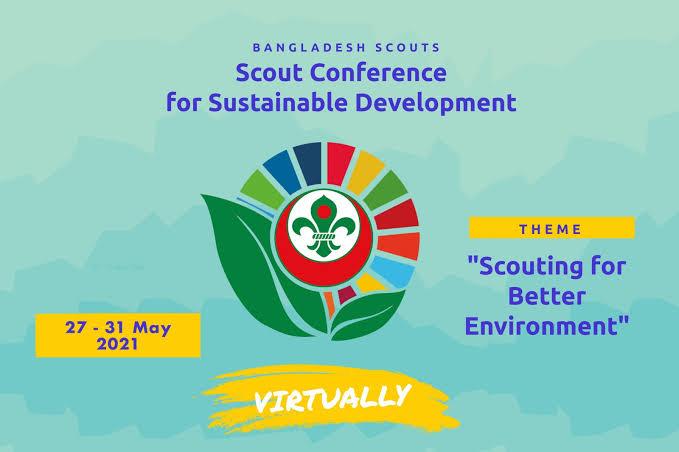 BANGLADESH SCOUTS
Scout Conference for Sustainable Development

THEME

"Scouting for Better Environment"

27 - 31 May 2021

VIRTUALLY